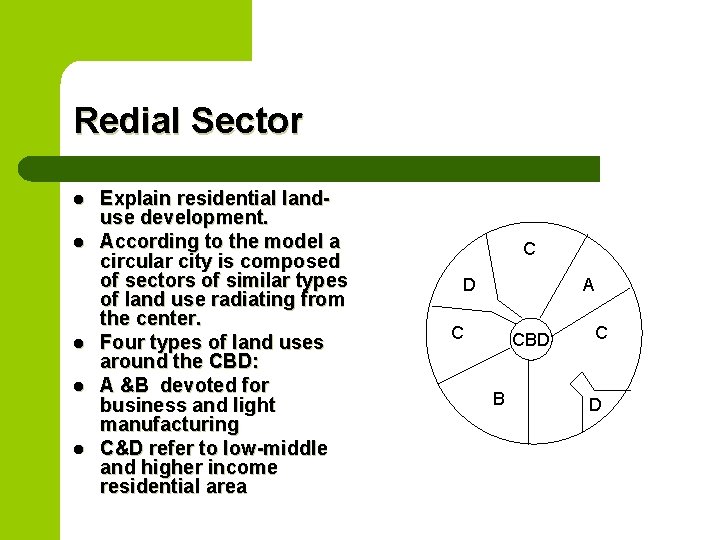 Redial Sector

- Explain residential land-use development.
- According to the model a circular city is composed of sectors of similar types of land use radiating from the center.
- Four types of land uses around the CBD:
- A &B devoted for business and light manufacturing
- C&D refer to low-middle and higher income residential area

C
D
A
C
CBD
C
B
D